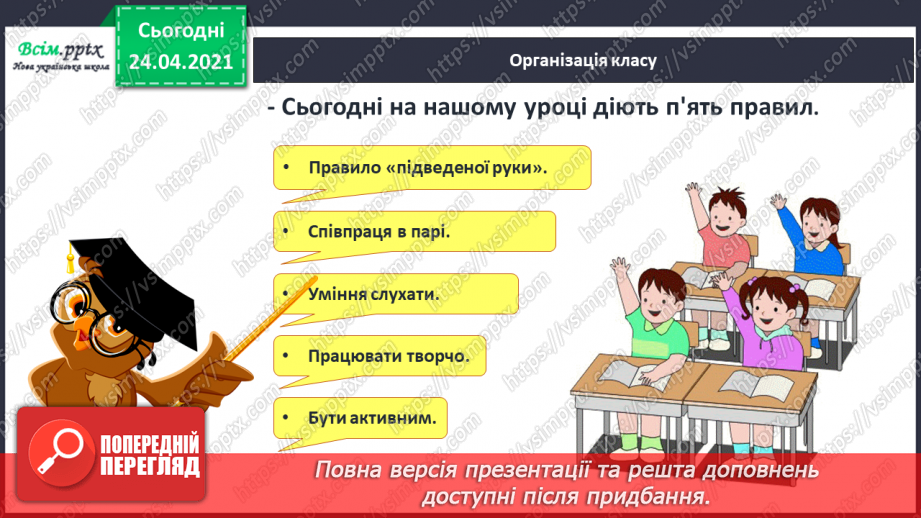 Всім.pptx
Нова українська школа

Сьогодні
24.04.2021

Організація класу

- Сьогодні на нашому уроці діють п'ять правил.

• Правило «підведеної руки».

• Співпраця в парі.

• Уміння слухати.

• Працювати творчо.

• Бути активним.

ПОПЕРЕДНІЙ ПЕРЕГЛЯД

Повна версія презентації та решта доповнень доступні після придбання.

https://vsimpptx.com